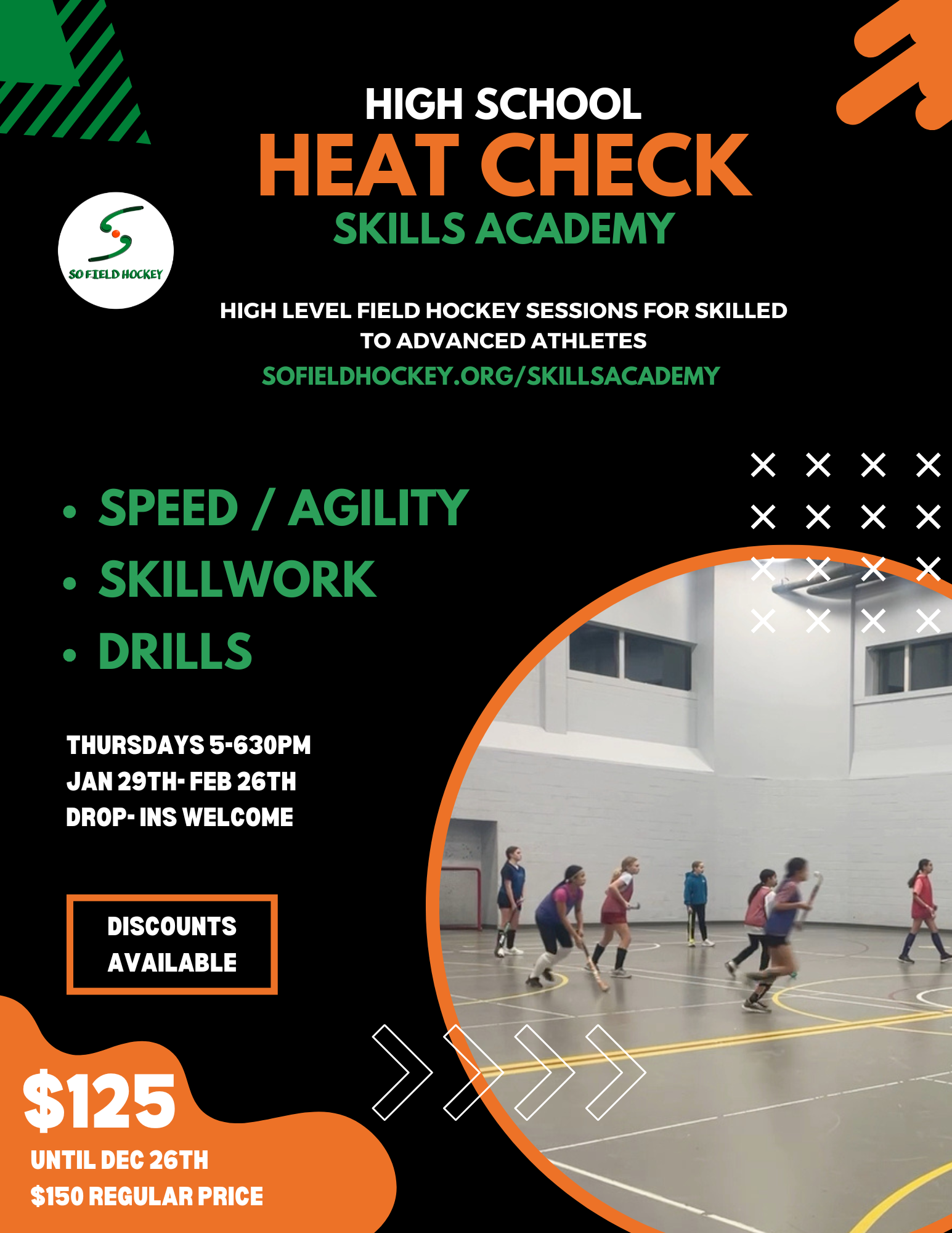 HIGH SCHOOL
HEAT CHECK
SKILLS ACADEMY

SO FIELD HOCKEY

HIGH LEVEL FIELD HOCKEY SESSIONS FOR SKILLED TO ADVANCED ATHLETES
SOFIELDHOCKEY.ORG/SKILLSACADEMY

• SPEED / AGILITY
• SKILLWORK
• DRILLS

THURSDAYS 5-630PM
JAN 29TH- FEB 26TH
DROP- INS WELCOME

DISCOUNTS AVAILABLE

$125
UNTIL DEC 26TH
$150 REGULAR PRICE